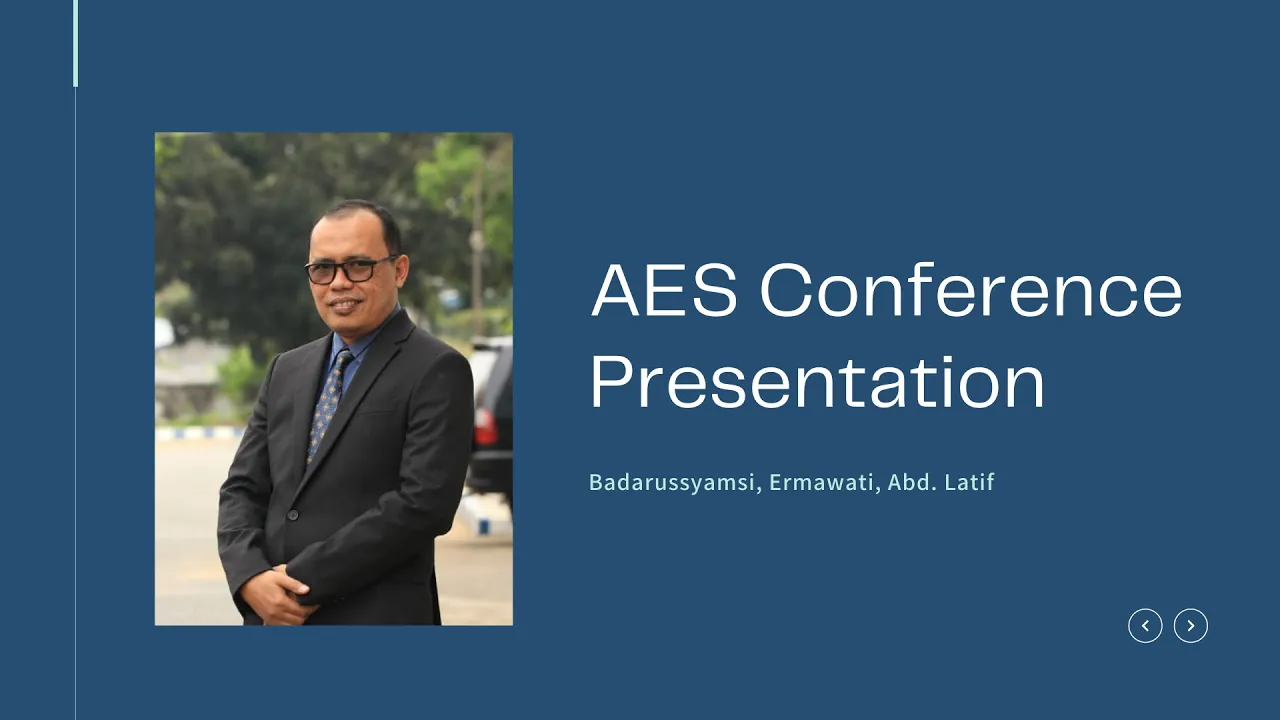 AES Conference Presentation

Badarussyamsi, Ermawati, Abd. Latif